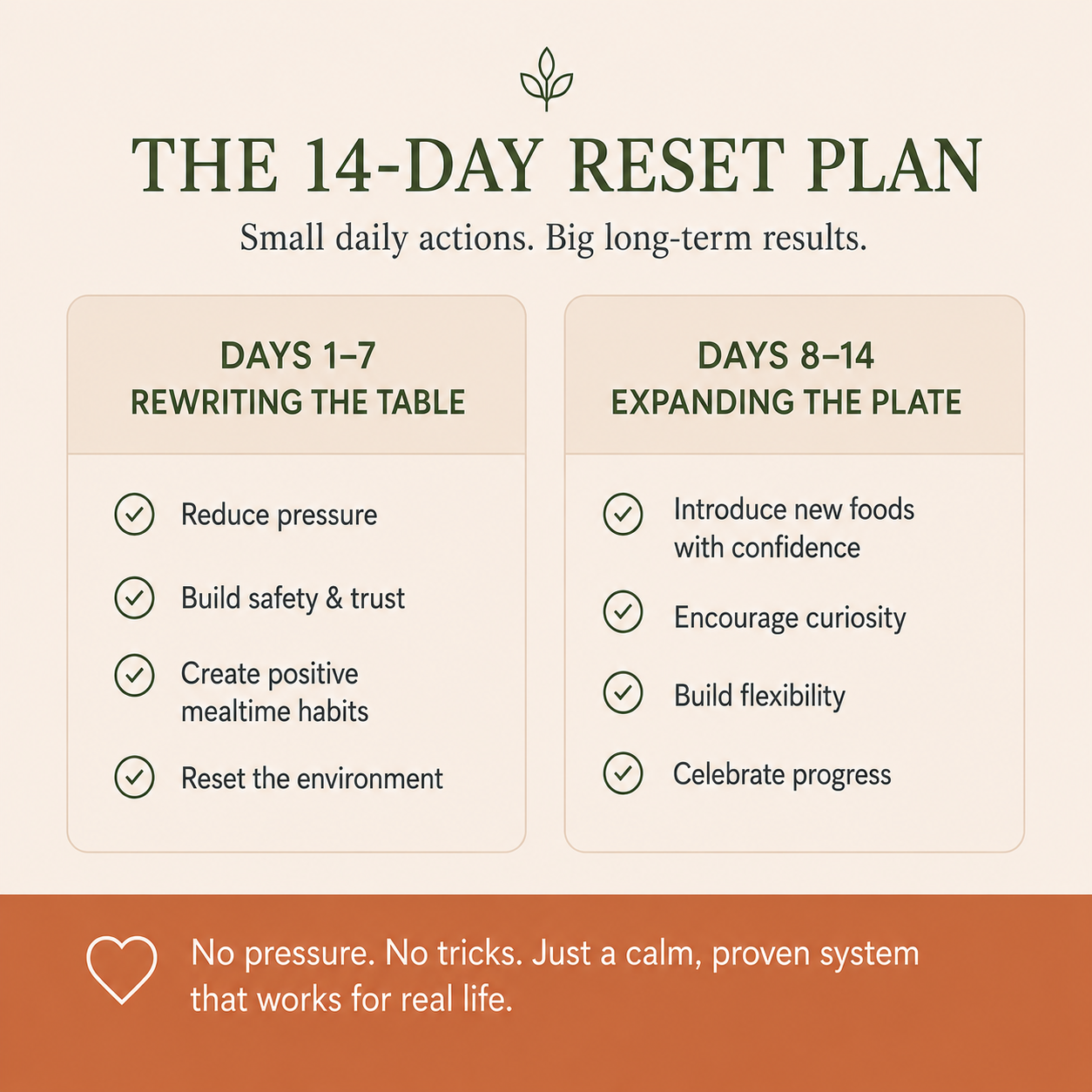 THE 14-DAY RESET PLAN

Small daily actions. Big long-term results.

DAYS 1–7
REWRITING THE TABLE

Reduce pressure

Build safety & trust

Create positive mealtime habits

Reset the environment

DAYS 8–14
EXPANDING THE PLATE

Introduce new foods with confidence

Encourage curiosity

Build flexibility

Celebrate progress

No pressure. No tricks. Just a calm, proven system that works for real life.